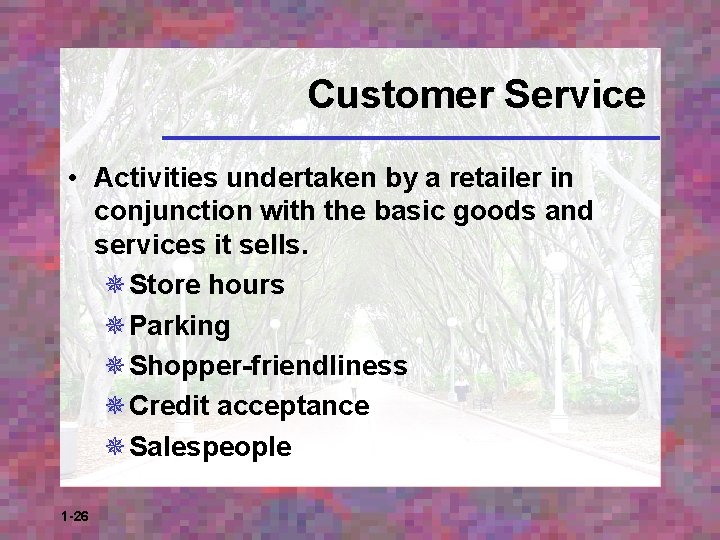 Customer Service

• Activities undertaken by a retailer in conjunction with the basic goods and services it sells.

❋ Store hours
❋ Parking
❋ Shopper-friendliness
❋ Credit acceptance
❋ Salespeople

1-26